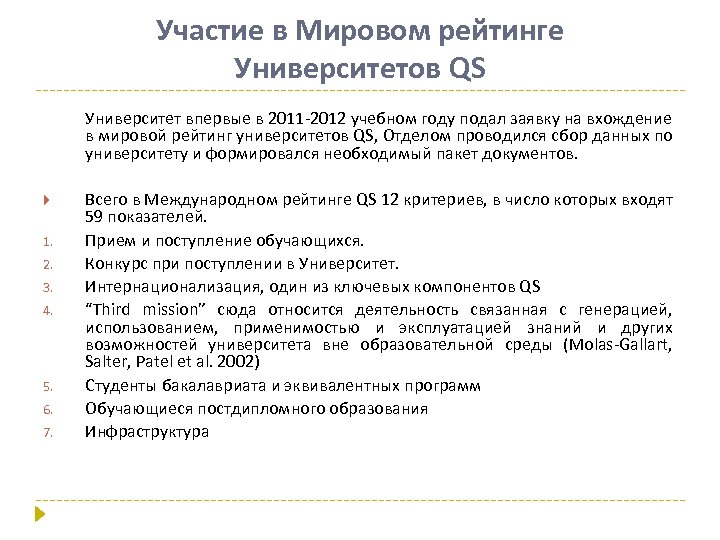 Участие в Мировом рейтинге Университетов QS

Университет впервые в 2011-2012 учебном году подал заявку на вхождение в мировой рейтинг университетов QS, Отделом проводился сбор данных по университету и формировался необходимый пакет документов.

Всего в Международном рейтинге QS 12 критериев, в число которых входят 59 показателей.

1. Прием и поступление обучающихся.
2. Конкурс при поступлении в Университет.
3. Интернационализация, один из ключевых компонентов QS
4. “Third mission” сюда относится деятельность связанная с генерацией, использованием, применимостью и эксплуатацией знаний и других возможностей университета вне образовательной среды (Molas-Gallart, Salter, Patel et al. 2002)
5. Студенты бакалавриата и эквивалентных программ
6. Обучающиеся постдипломного образования
7. Инфраструктура